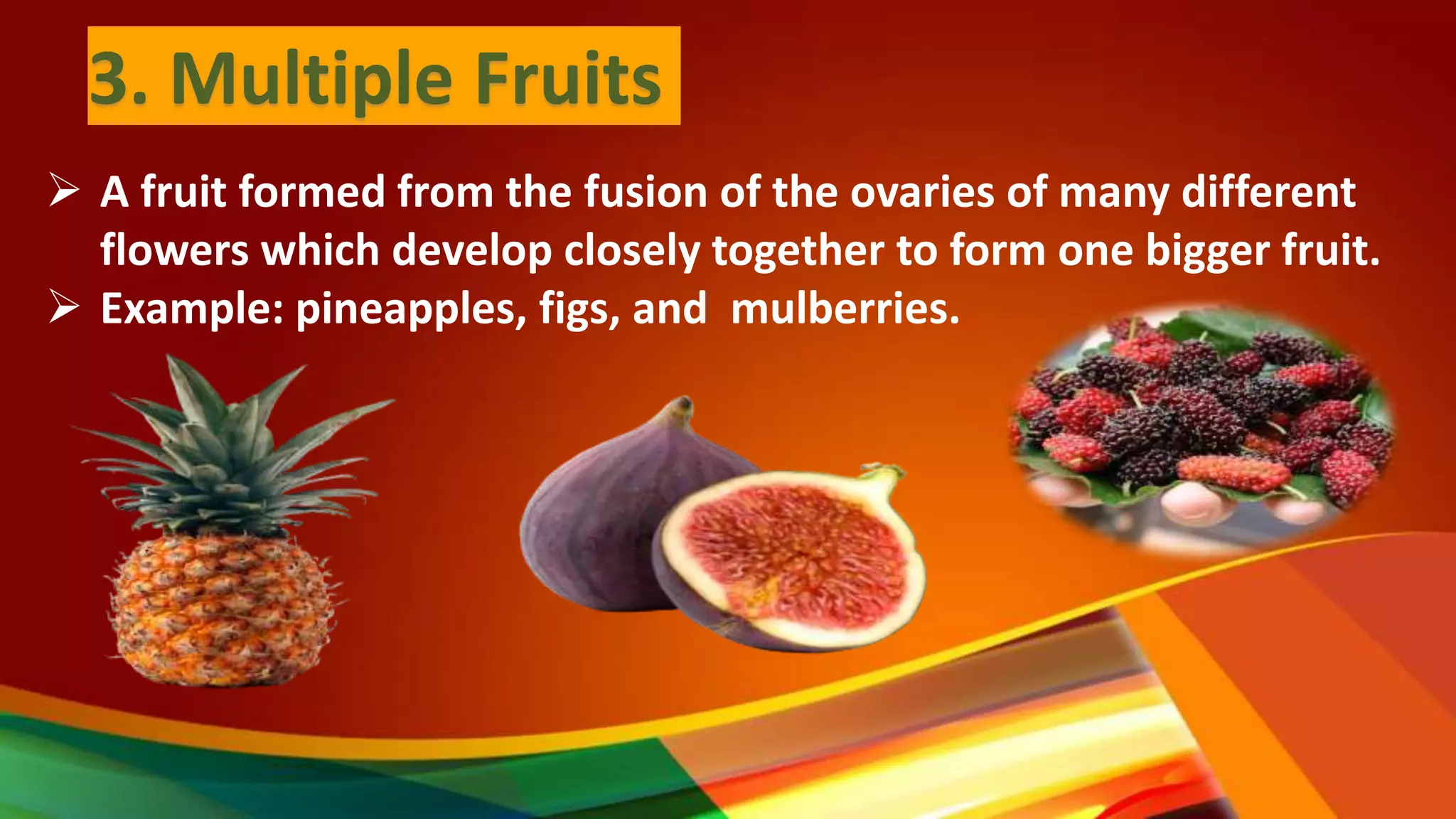 3. Multiple Fruits

➢ A fruit formed from the fusion of the ovaries of many different flowers which develop closely together to form one bigger fruit.

➢ Example: pineapples, figs, and mulberries.